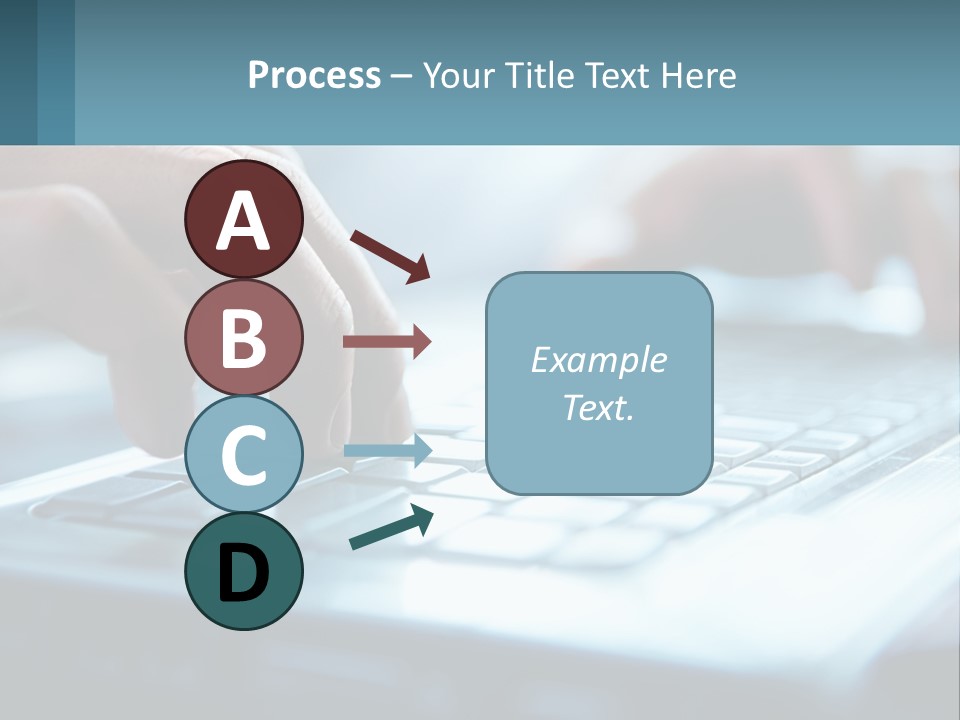 Process – Your Title Text Here

A

B

C

D

Example Text.